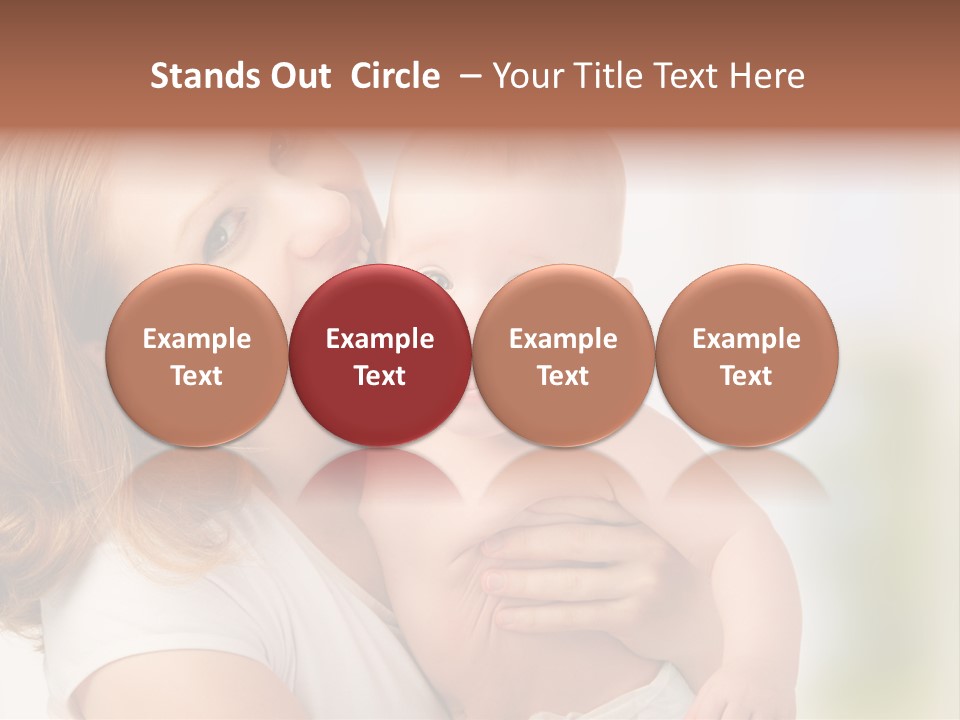 Stands Out Circle – Your Title Text Here

Example Text

Example Text

Example Text

Example Text